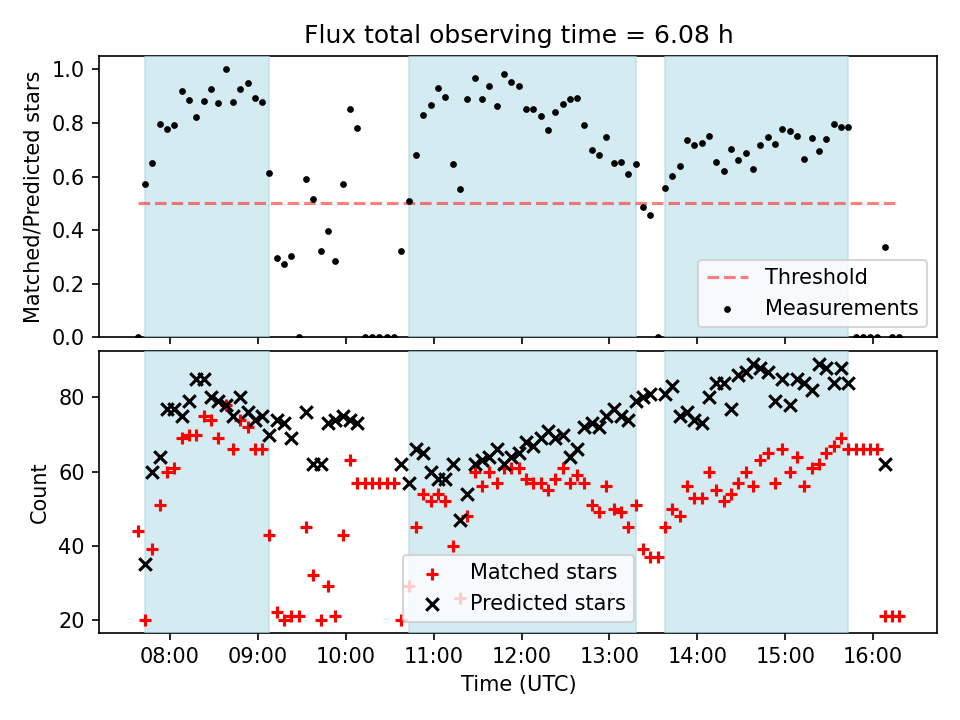 Flux total observing time = 6.08 h

Matched/Predicted stars

1.0
0.8
0.6
0.4
0.2
0.0

Threshold
Measurements

Count

80
60
40
20

Matched stars
Predicted stars

08:00 09:00 10:00 11:00 12:00 13:00 14:00 15:00 16:00

Time (UTC)